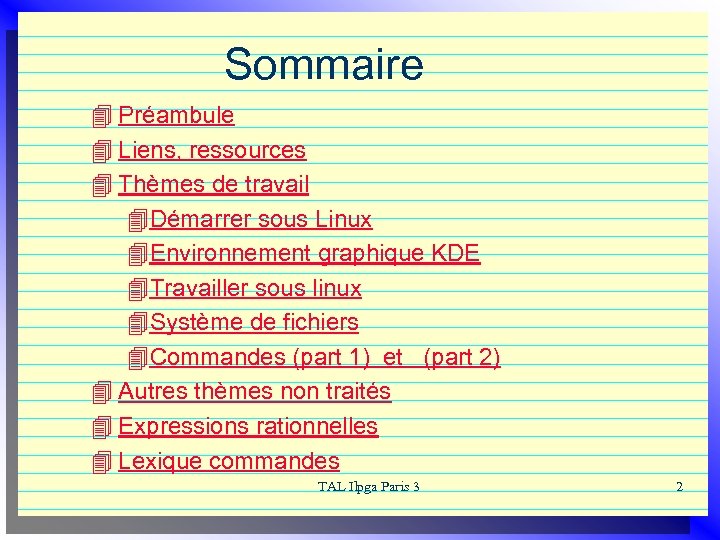 Sommaire

Préambule
Liens, ressources
Thèmes de travail
Démarrer sous Linux
Environnement graphique KDE
Travailler sous linux
Système de fichiers
Commandes (part 1) et (part 2)
Autres thèmes non traités
Expressions rationnelles
Lexique commandes

TAL Ilpga Paris 3

2